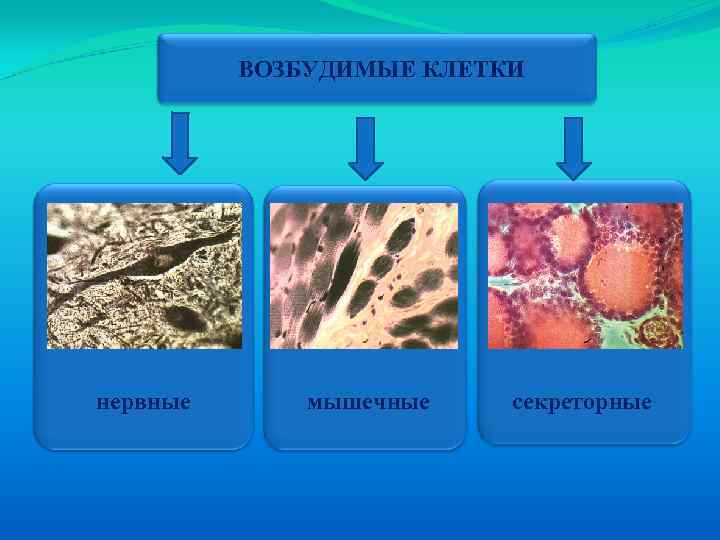 ВОЗБУДИМЫЕ КЛЕТКИ

нервные

мышечные

секреторные